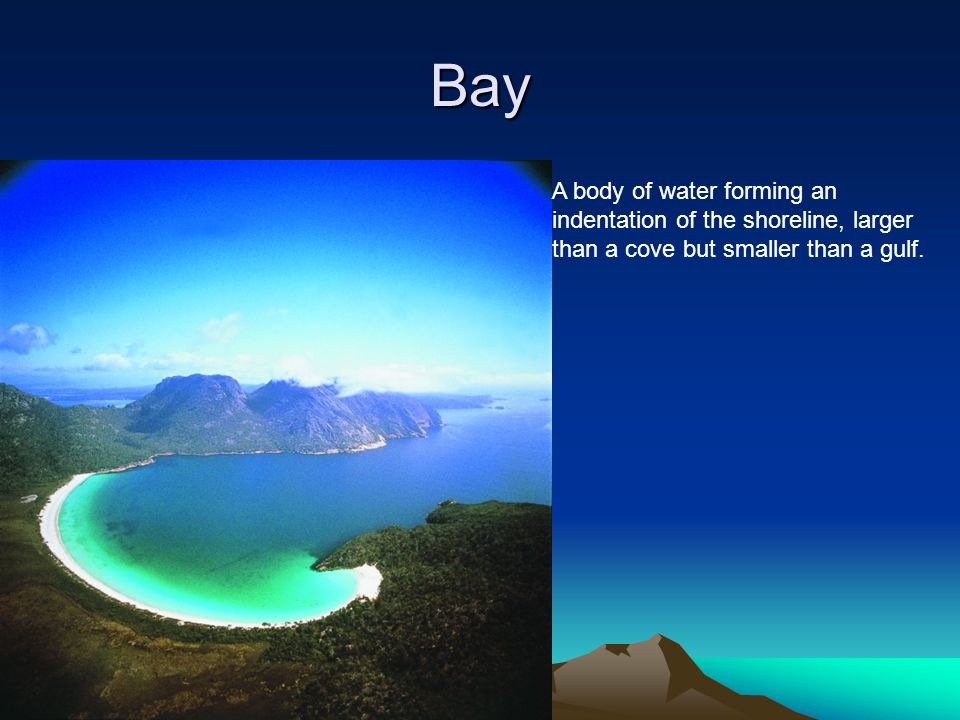 Bay

A body of water forming an indentation of the shoreline, larger than a cove but smaller than a gulf.